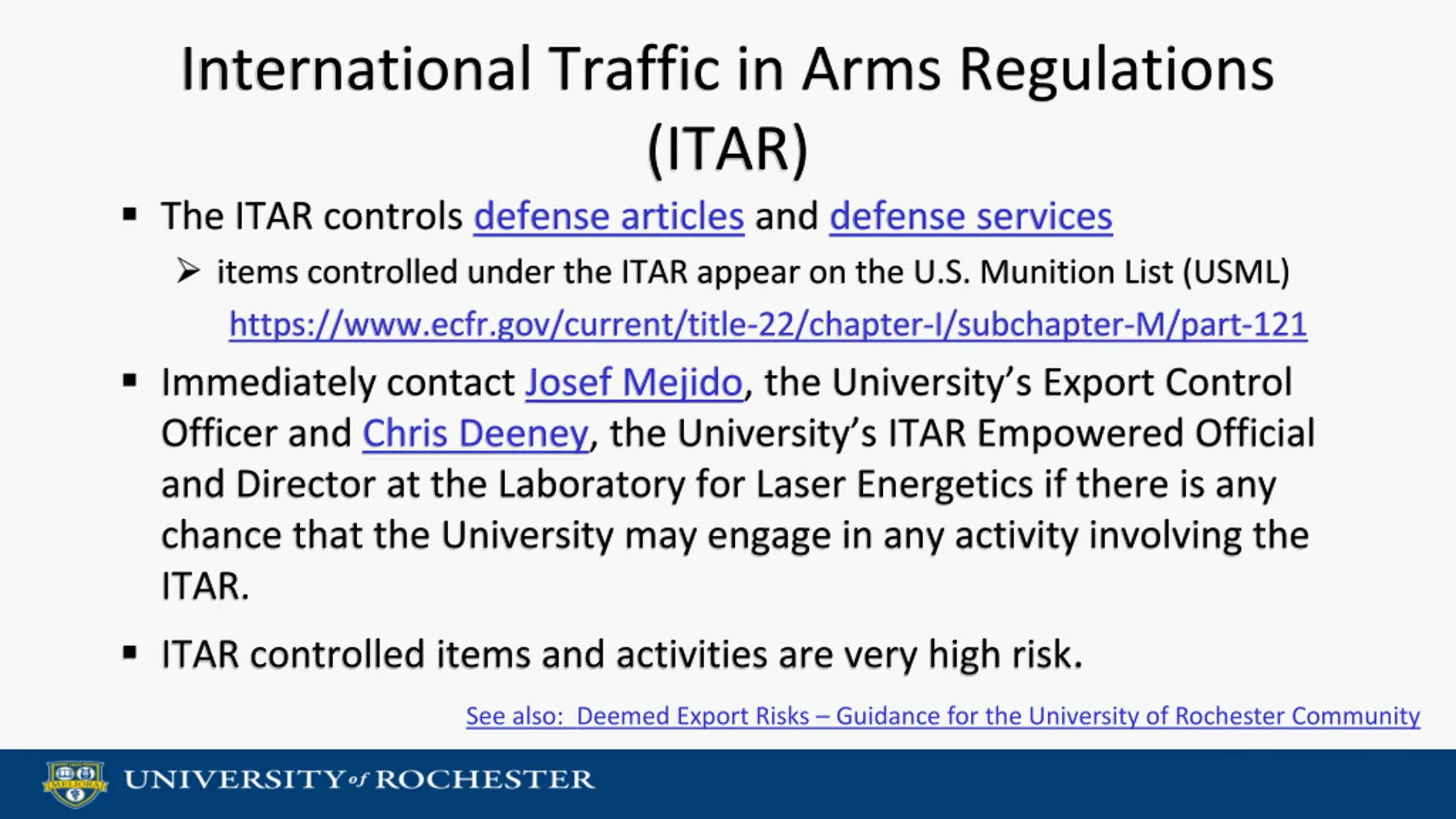 International Traffic in Arms Regulations (ITAR)

▪ The ITAR controls defense articles and defense services

➢ items controlled under the ITAR appear on the U.S. Munition List (USML) https://www.ecfr.gov/current/title-22/chapter-I/subchapter-M/part-121

▪ Immediately contact Josef Mejido, the University's Export Control Officer and Chris Deeney, the University's ITAR Empowered Official and Director at the Laboratory for Laser Energetics if there is any chance that the University may engage in any activity involving the ITAR.

▪ ITAR controlled items and activities are very high risk.

See also: Deemed Export Risks – Guidance for the University of Rochester Community

MELIORA

UNIVERSITY of ROCHESTER